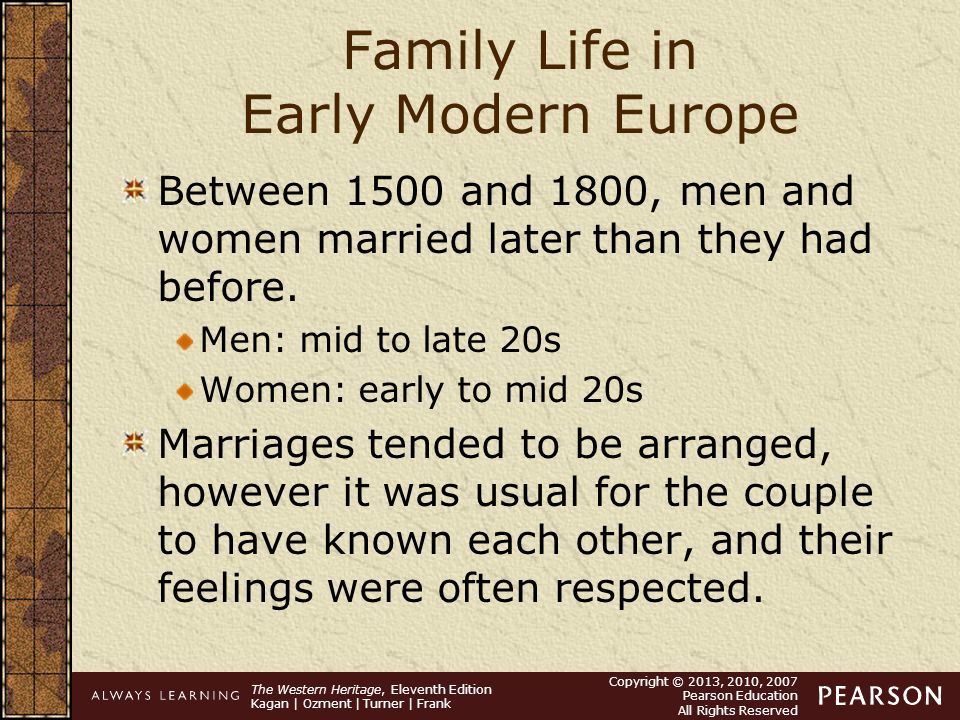 Family Life in Early Modern Europe

Between 1500 and 1800, men and women married later than they had before.

Men: mid to late 20s

Women: early to mid 20s

Marriages tended to be arranged, however it was usual for the couple to have known each other, and their feelings were often respected.

ALWAYS LEARNING

The Western Heritage, Eleventh Edition
Kagan | Ozment | Turner | Frank

Copyright © 2013, 2010, 2007
Pearson Education
All Rights Reserved

PEARSON